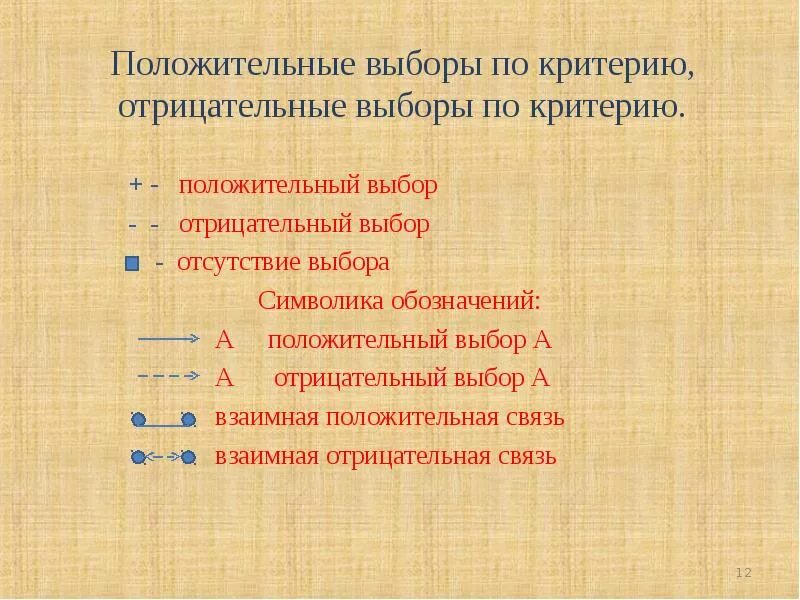 Положительные выборы по критерию, отрицательные выборы по критерию.

+ - положительный выбор

- - отрицательный выбор

- отсутствие выбора

Символика обозначений:

А положительный выбор А

А отрицательный выбор А

взаимная положительная связь

взаимная отрицательная связь

12